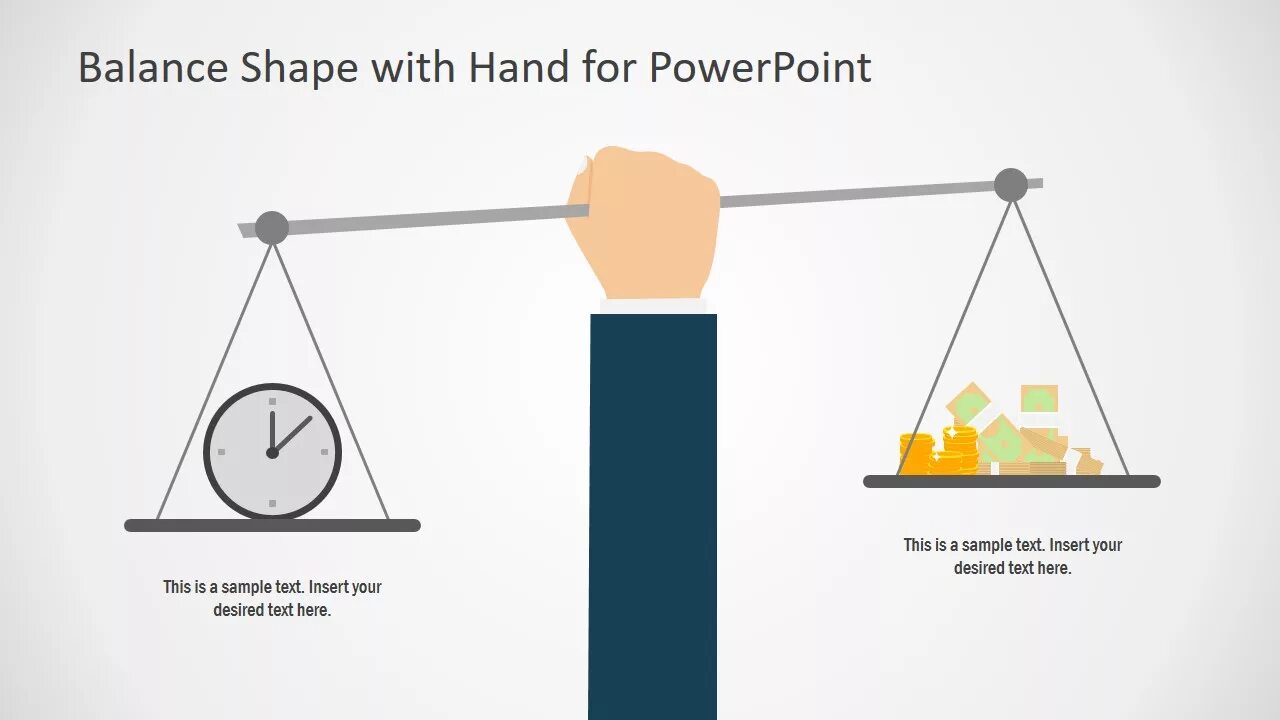 Balance Shape with Hand for PowerPoint

This is a sample text. Insert your desired text here.

This is a sample text. Insert your desired text here.